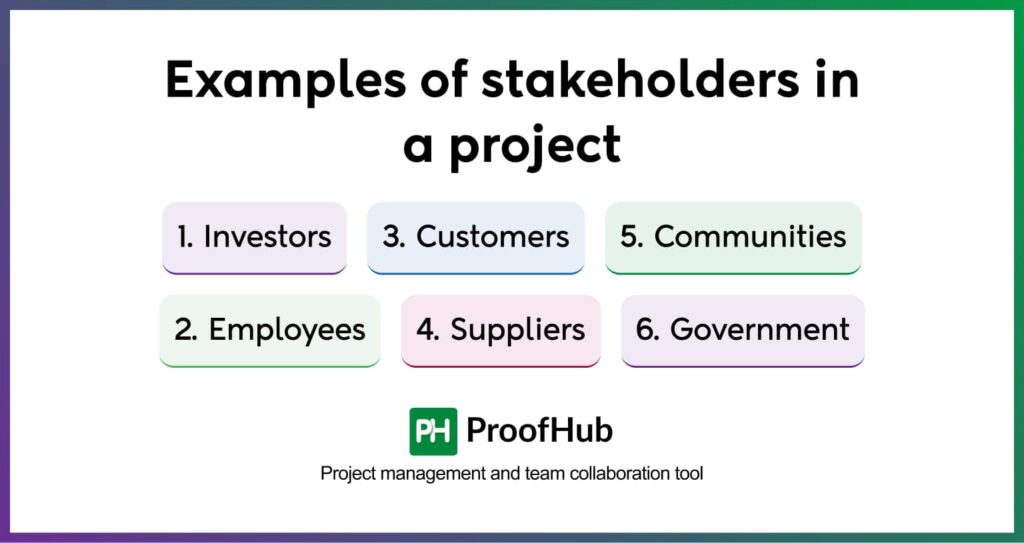 Examples of stakeholders in a project

1. Investors

3. Customers

5. Communities

2. Employees

4. Suppliers

6. Government

PH ProofHub

Project management and team collaboration tool